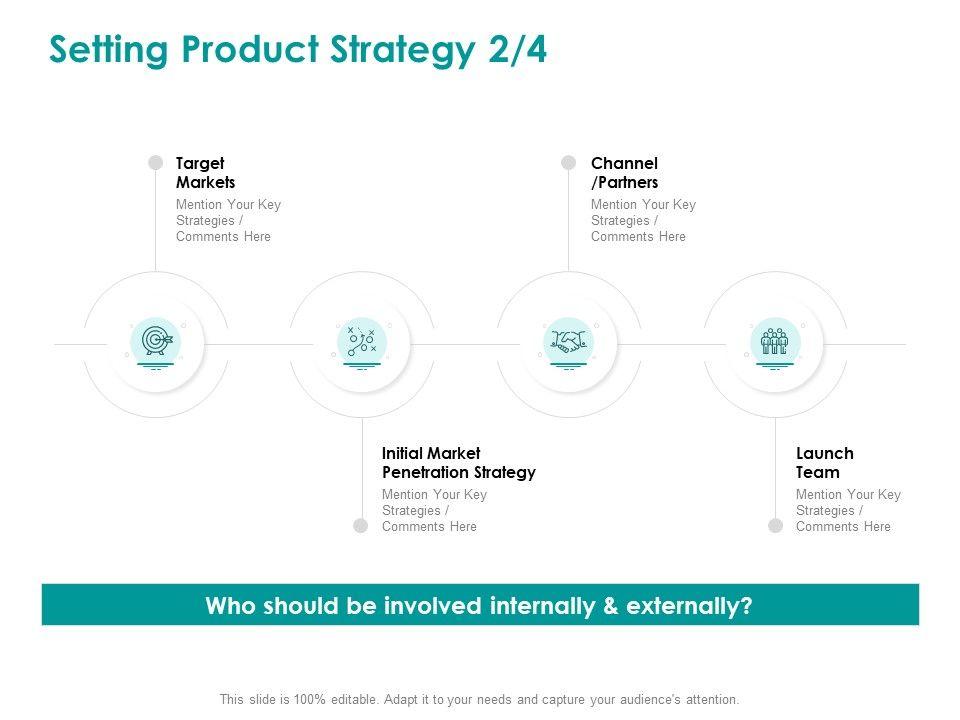 Setting Product Strategy 2/4

Target Markets
Mention Your Key Strategies / Comments Here

Channel /Partners
Mention Your Key Strategies / Comments Here

Initial Market Penetration Strategy
Mention Your Key Strategies / Comments Here

Launch Team
Mention Your Key Strategies / Comments Here

Who should be involved internally & externally?

This slide is 100% editable. Adapt it to your needs and capture your audience's attention.